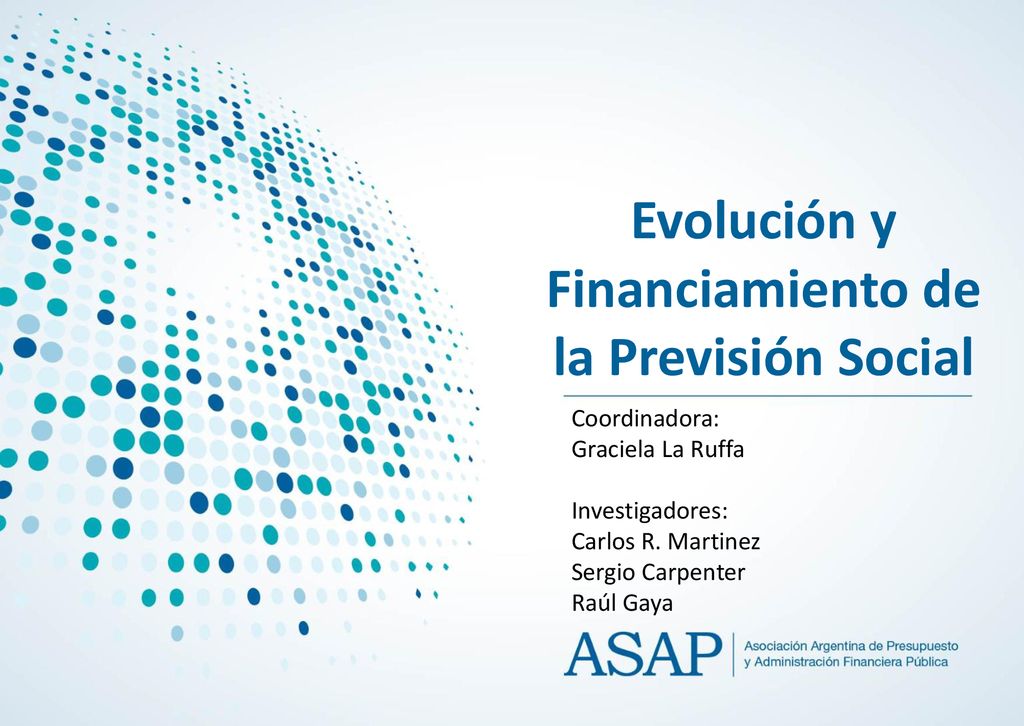 Evolución y Financiamiento de la Previsión Social

Coordinadora:
Graciela La Ruffa

Investigadores:
Carlos R. Martinez
Sergio Carpenter
Raúl Gaya

ASAP Asociación Argentina de Presupuesto y Administración Financiera Pública